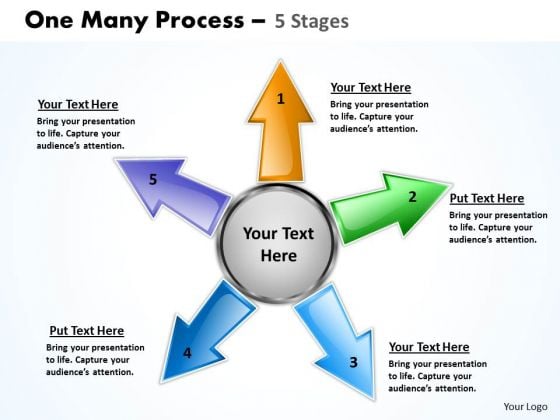 One Many Process – 5 Stages

Your Text Here
Bring your presentation to life. Capture your audience's attention.

1

Your Text Here
Bring your presentation to life. Capture your audience's attention.

5

2

Put Text Here
Bring your presentation to life. Capture your audience's attention.

Your Text Here

Put Text Here
Bring your presentation to life. Capture your audience's attention.

4

3

Your Text Here
Bring your presentation to life. Capture your audience's attention.

Your Logo